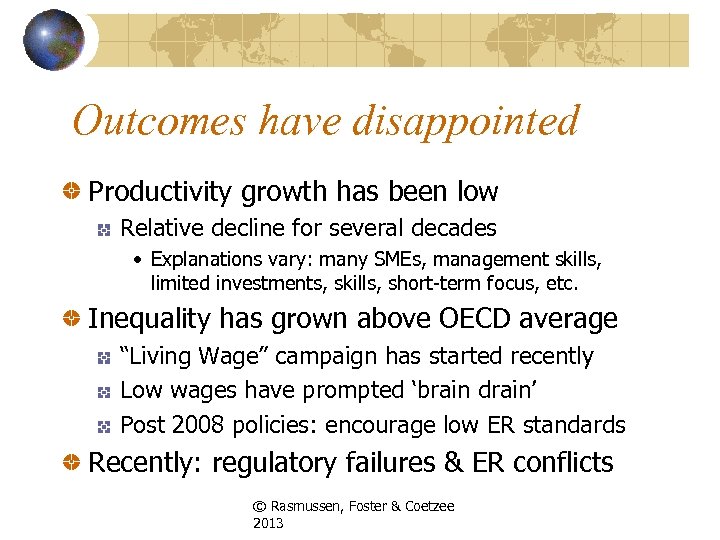 Outcomes have disappointed

Productivity growth has been low

Relative decline for several decades

• Explanations vary: many SMEs, management skills, limited investments, skills, short-term focus, etc.

Inequality has grown above OECD average

"Living Wage" campaign has started recently

Low wages have prompted 'brain drain'

Post 2008 policies: encourage low ER standards

Recently: regulatory failures & ER conflicts

© Rasmussen, Foster & Coetzee 2013